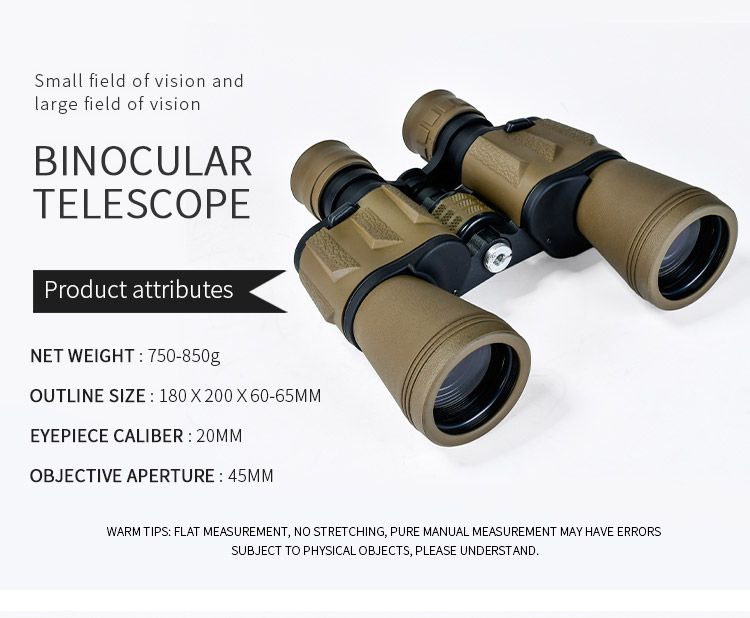 Small field of vision and large field of vision

BINOCULAR TELESCOPE

Product attributes

NET WEIGHT : 750-850g

OUTLINE SIZE : 180 X 200 X 60-65MM

EYEPIECE CALIBER : 20MM

OBJECTIVE APERTURE : 45MM

WARM TIPS: FLAT MEASUREMENT, NO STRETCHING, PURE MANUAL MEASUREMENT MAY HAVE ERRORS SUBJECT TO PHYSICAL OBJECTS, PLEASE UNDERSTAND.